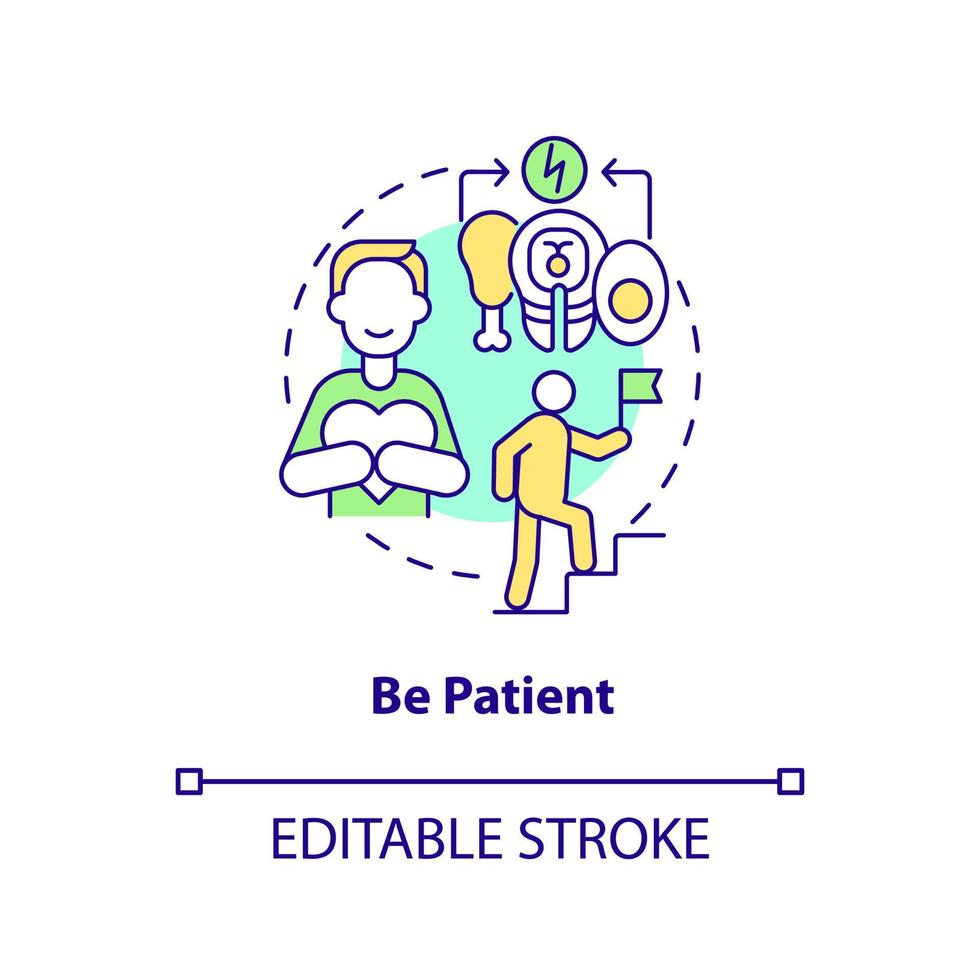 Be Patient

EDITABLE STROKE